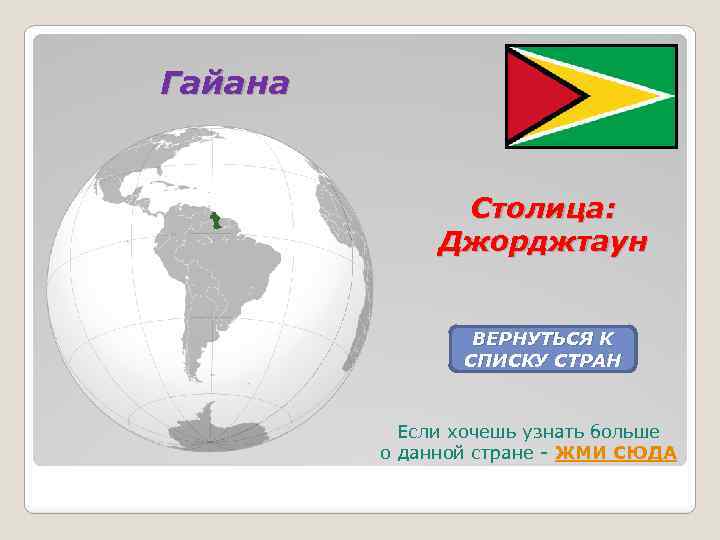 Гайана

Столица:
Джорджтаун

ВЕРНУТЬСЯ К СПИСКУ СТРАН

Если хочешь узнать больше о данной стране - ЖМИ СЮДА